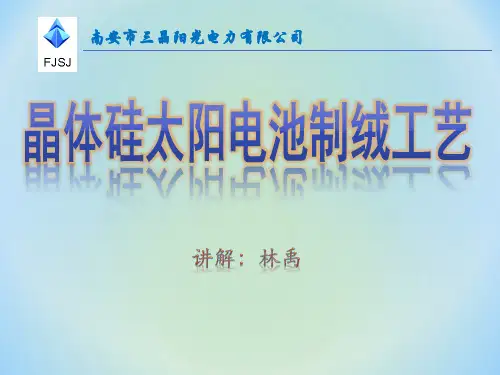 FJSJ

南安市三晶阳光电力有限公司

晶体硅太阳电池制绒工艺

讲解：林禹